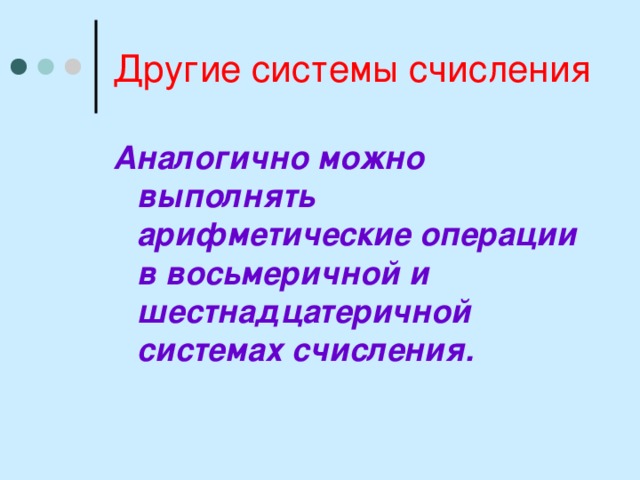 Другие системы счисления

Аналогично можно выполнять арифметические операции в восьмеричной и шестнадцатеричной системах счисления.